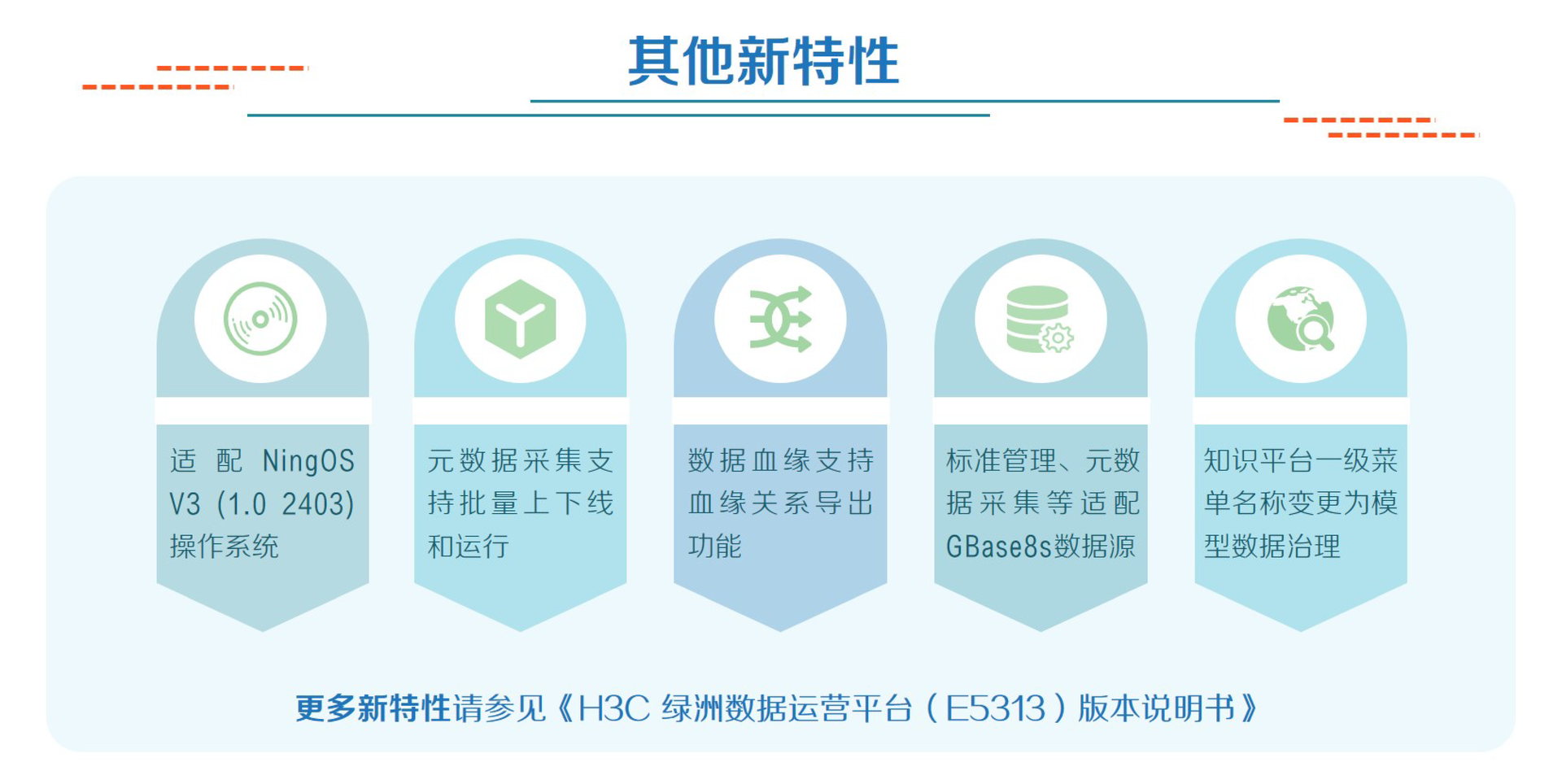 其他新特性

适配 NingOS V3 (1.0 2403) 操作系统

元数据采集支持批量上下线和运行

数据血缘支持血缘关系导出功能

标准管理、元数据采集等适配GBase8s数据源

知识平台一级菜单名称变更为模型数据治理

更多新特性请参见《H3C 绿洲数据运营平台（E5313）版本说明书》